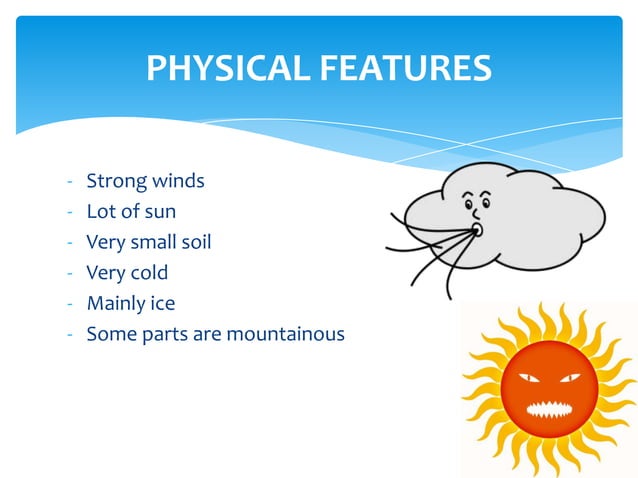 PHYSICAL FEATURES

- Strong winds
- Lot of sun
- Very small soil
- Very cold
- Mainly ice
- Some parts are mountainous